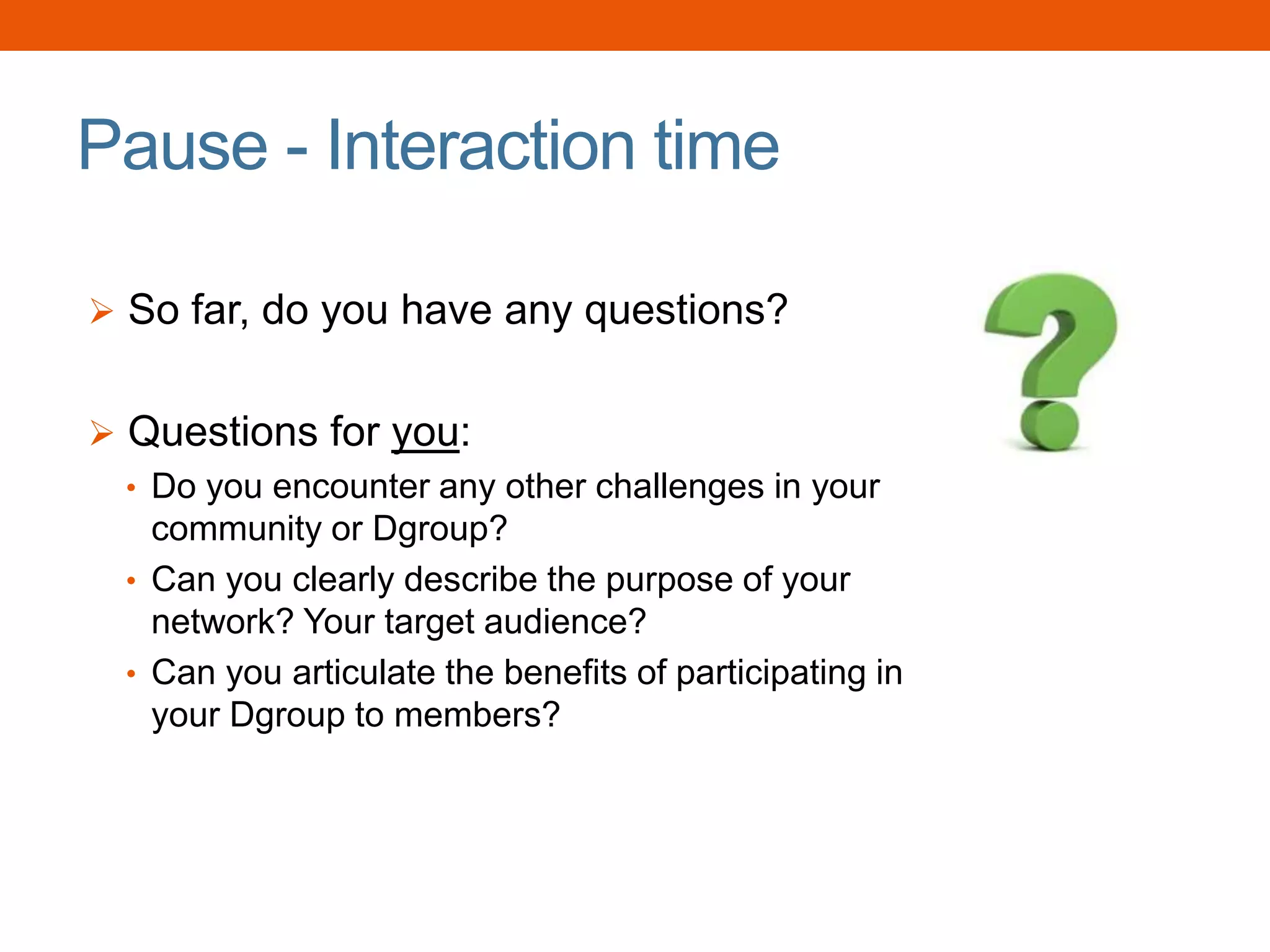 Pause - Interaction time

➢ So far, do you have any questions?

➢ Questions for you:

• Do you encounter any other challenges in your community or Dgroup?
• Can you clearly describe the purpose of your network? Your target audience?
• Can you articulate the benefits of participating in your Dgroup to members?